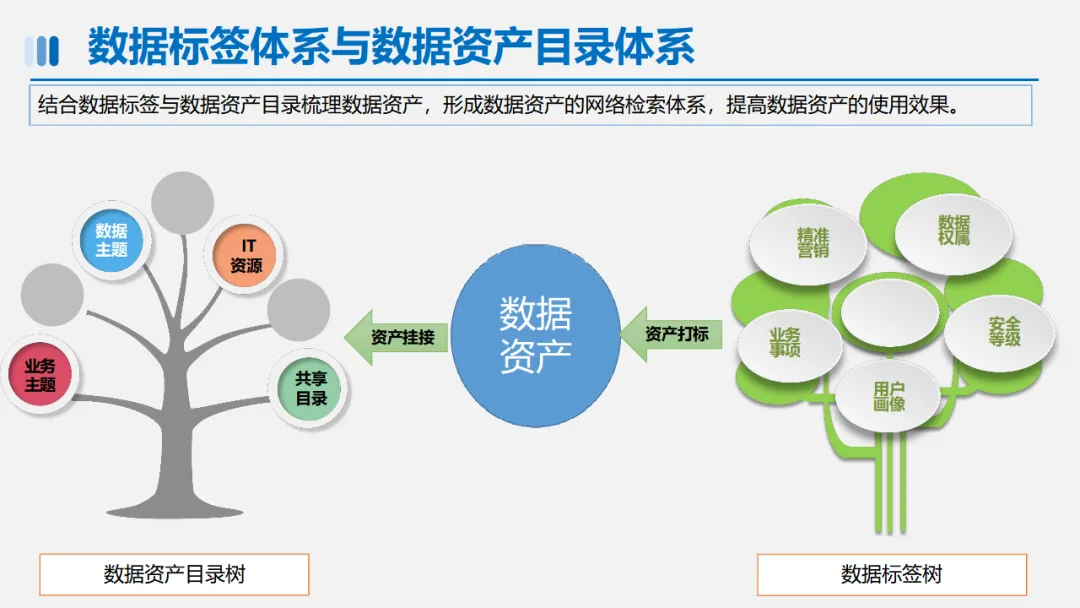 数据标签体系与数据资产目录体系

结合数据标签与数据资产目录梳理数据资产，形成数据资产的网络检索体系，提高数据资产的使用效果。

数据主题

IT资源

业务主题

共享目录

资产挂接

数据资产

资产打标

精准营销

数据权属

业务事项

安全等级

用户画像

数据资产目录树

数据标签树